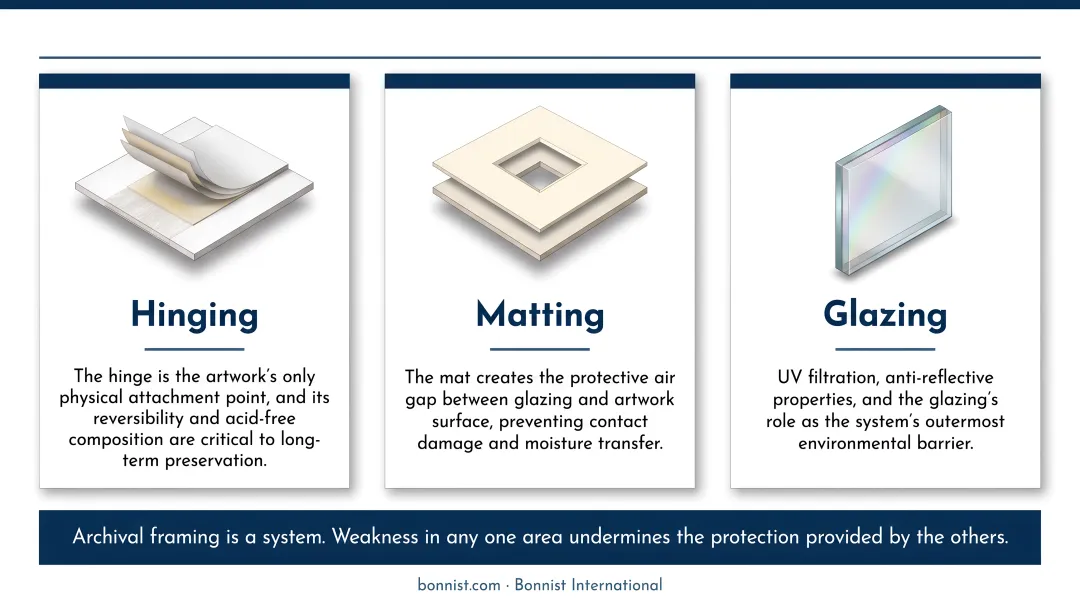 Hinging

The hinge is the artwork's only physical attachment point, and its reversibility and acid-free composition are critical to long-term preservation.

Matting

The mat creates the protective air gap between glazing and artwork surface, preventing contact damage and moisture transfer.

Glazing

UV filtration, anti-reflective properties, and the glazing's role as the system's outermost environmental barrier.

Archival framing is a system. Weakness in any one area undermines the protection provided by the others.

bonnist.com · Bonnist International